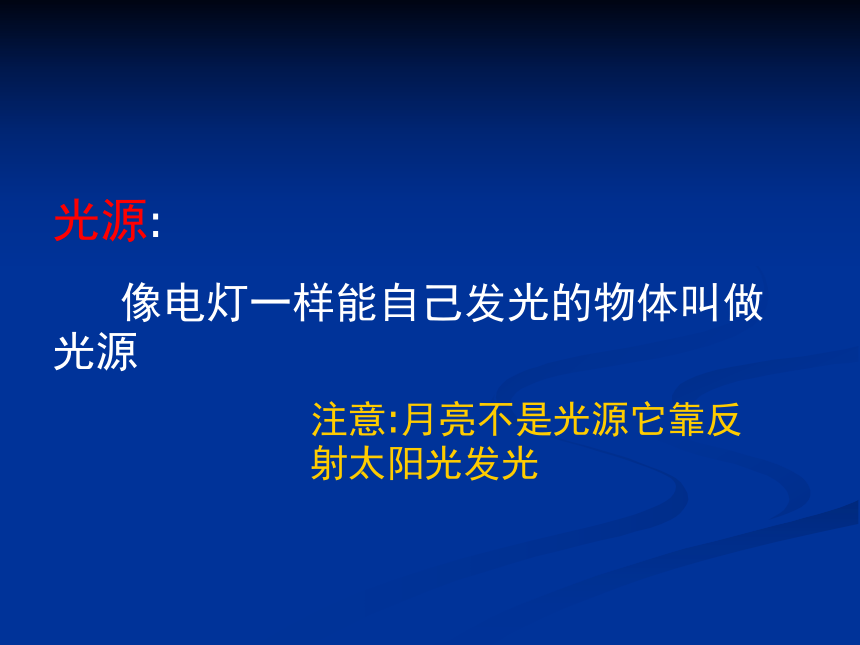 光源:

像电灯一样能自己发光的物体叫做光源

注意:月亮不是光源它靠反射太阳光发光